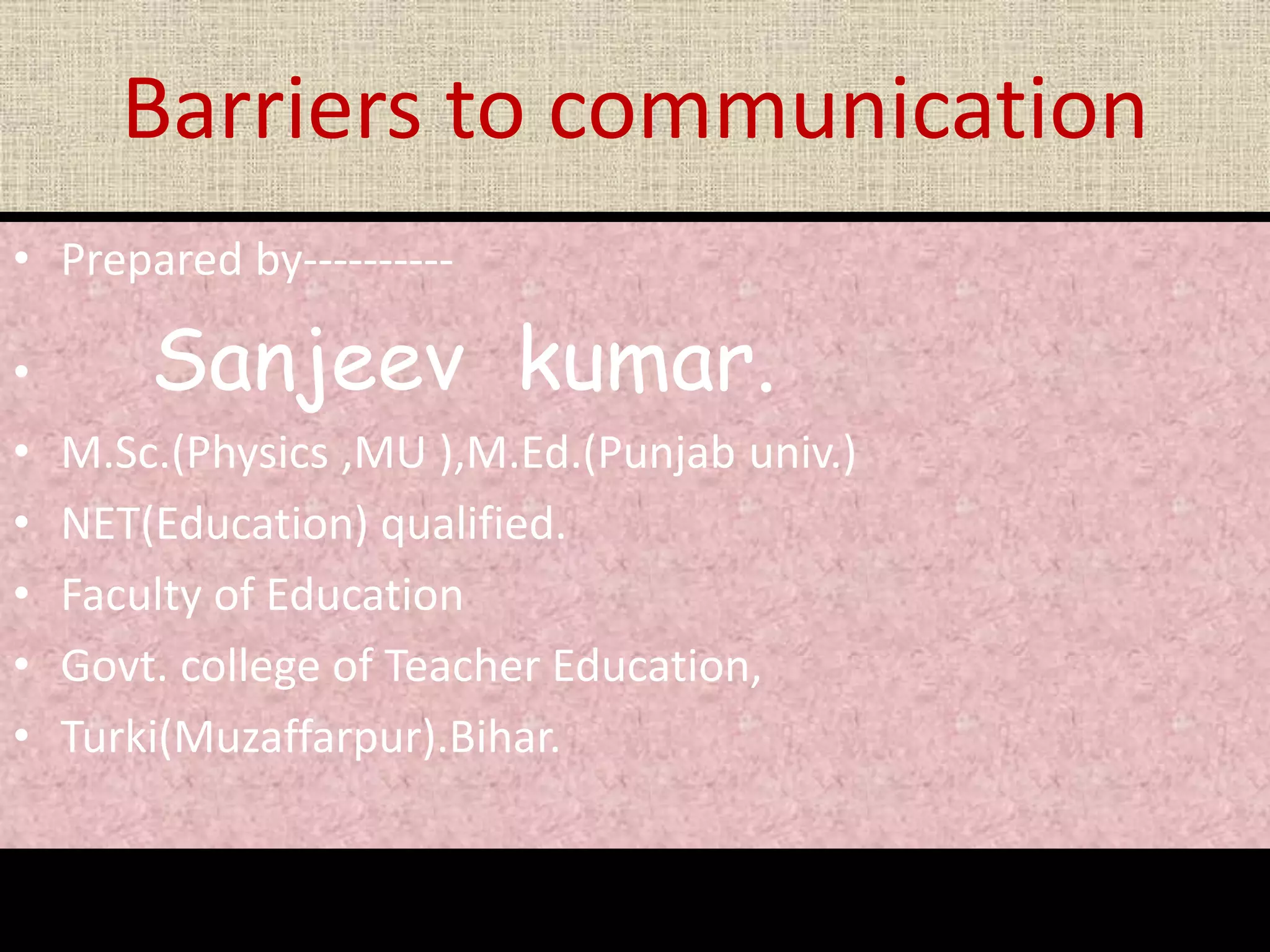 Barriers to communication

• Prepared by----------
• Sanjeev kumar.
• M.Sc.(Physics ,MU ),M.Ed.(Punjab univ.)
• NET(Education) qualified.
• Faculty of Education
• Govt. college of Teacher Education,
• Turki(Muzaffarpur).Bihar.